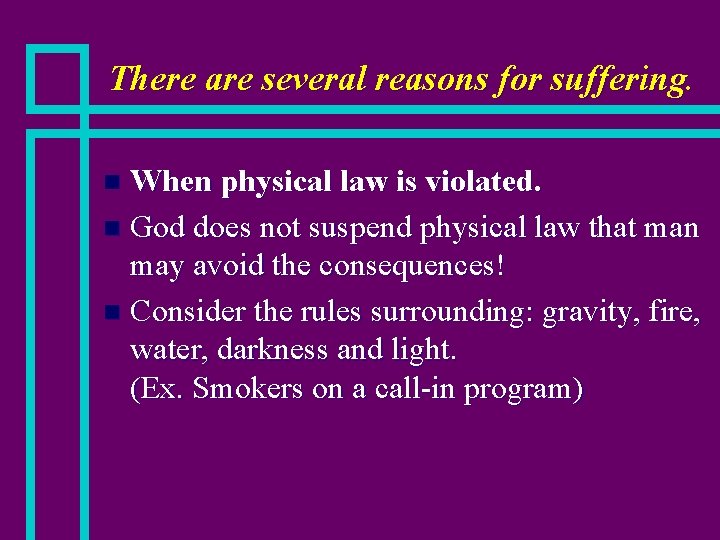 There are several reasons for suffering.

When physical law is violated.

God does not suspend physical law that man may avoid the consequences!

Consider the rules surrounding: gravity, fire, water, darkness and light.
(Ex. Smokers on a call-in program)